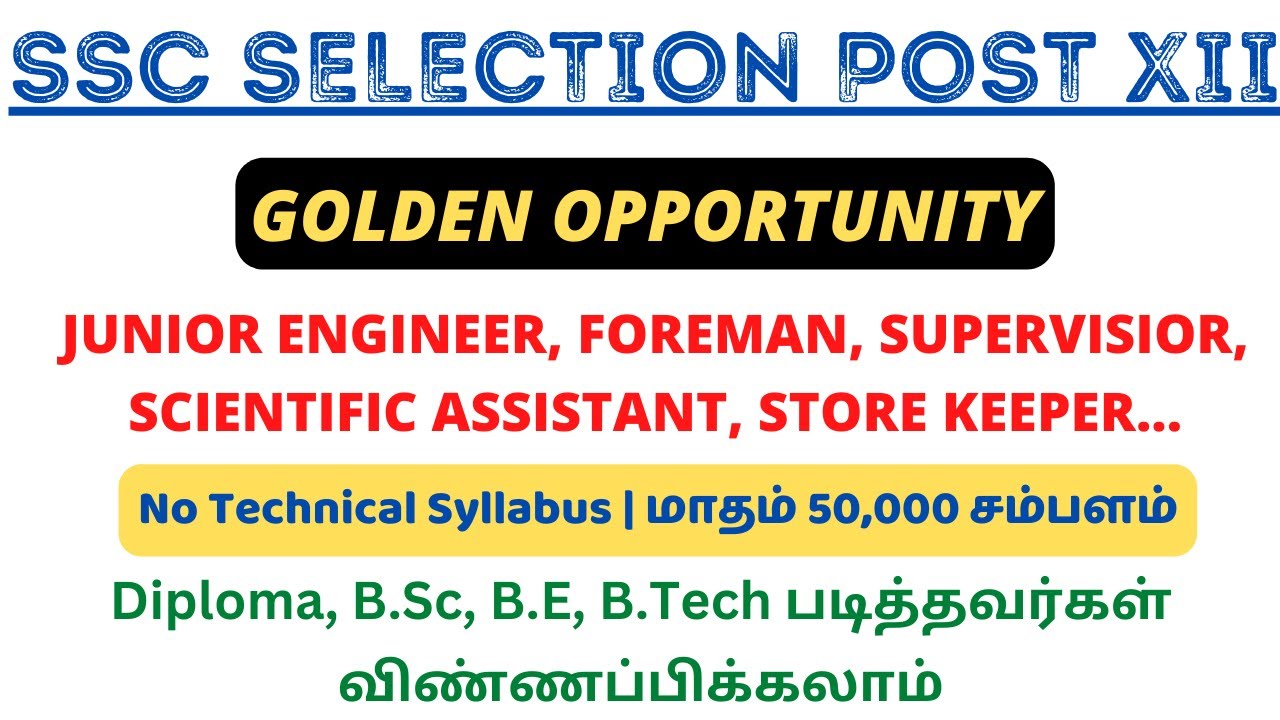 SSC SELECTION POST XII

GOLDEN OPPORTUNITY

JUNIOR ENGINEER, FOREMAN, SUPERVISIOR, SCIENTIFIC ASSISTANT, STORE KEEPER...

No Technical Syllabus | மாதம் 50,000 சம்பளம்

Diploma, B.Sc, B.E, B.Tech படித்தவர்கள் விண்ணப்பிக்கலாம்